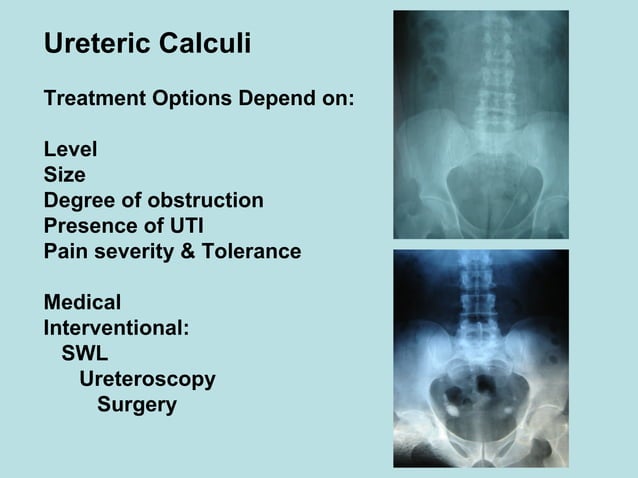 Ureteric Calculi

Treatment Options Depend on:

Level
Size
Degree of obstruction
Presence of UTI
Pain severity & Tolerance

Medical
Interventional:
SWL
Ureteroscopy
Surgery